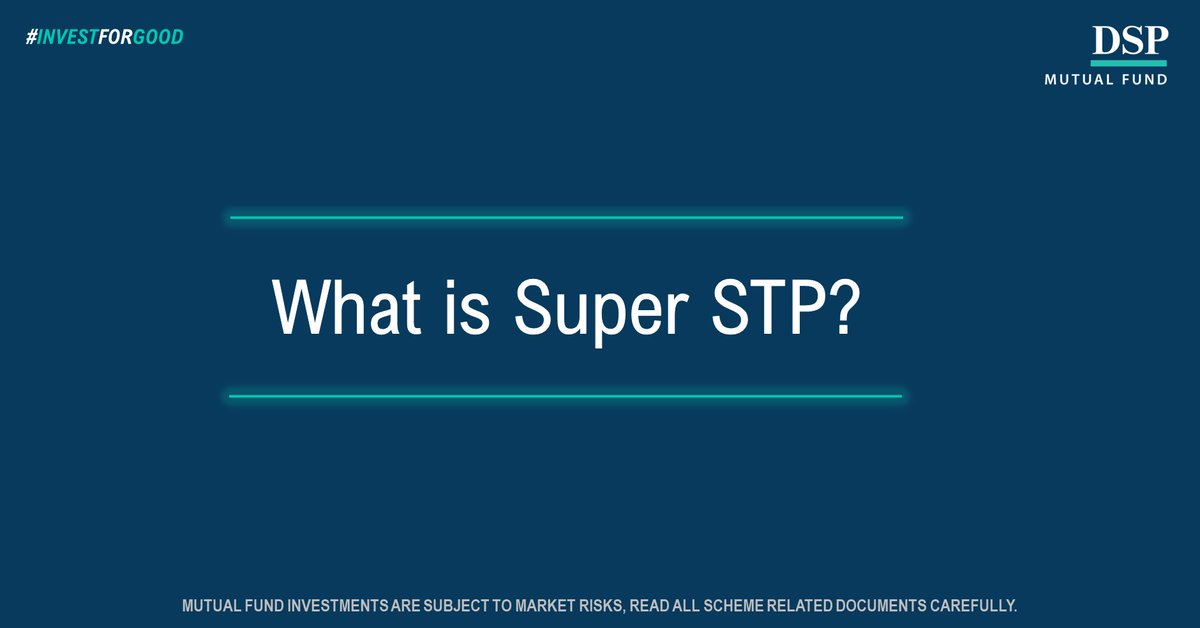 #INVESTFORGOOD

DSP
MUTUAL FUND

What is Super STP?

MUTUAL FUND INVESTMENTS ARE SUBJECT TO MARKET RISKS, READ ALL SCHEME RELATED DOCUMENTS CAREFULLY.